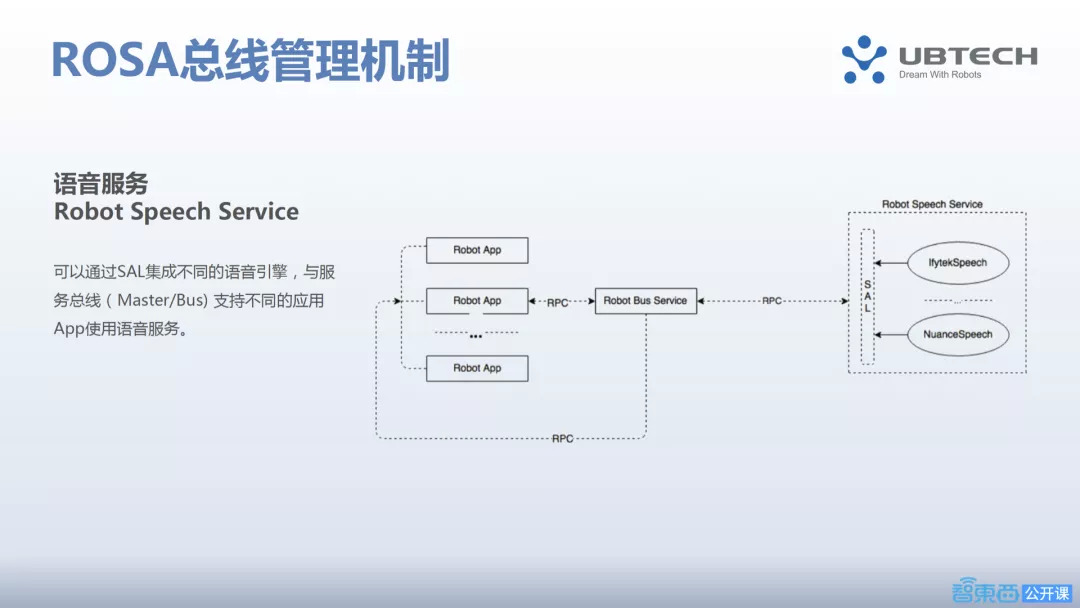 ROSA总线管理机制

UBTECH
Dream With Robots

语音服务
Robot Speech Service

可以通过SAL集成不同的语音引擎，与服务总线（Master/Bus) 支持不同的应用App使用语音服务。

Robot App
Robot App
...
Robot App
RPC
Robot Bus Service
RPC
RPC

Robot Speech Service
S
A
L
IfytekSpeech
...
NuanceSpeech

智東西 公开课